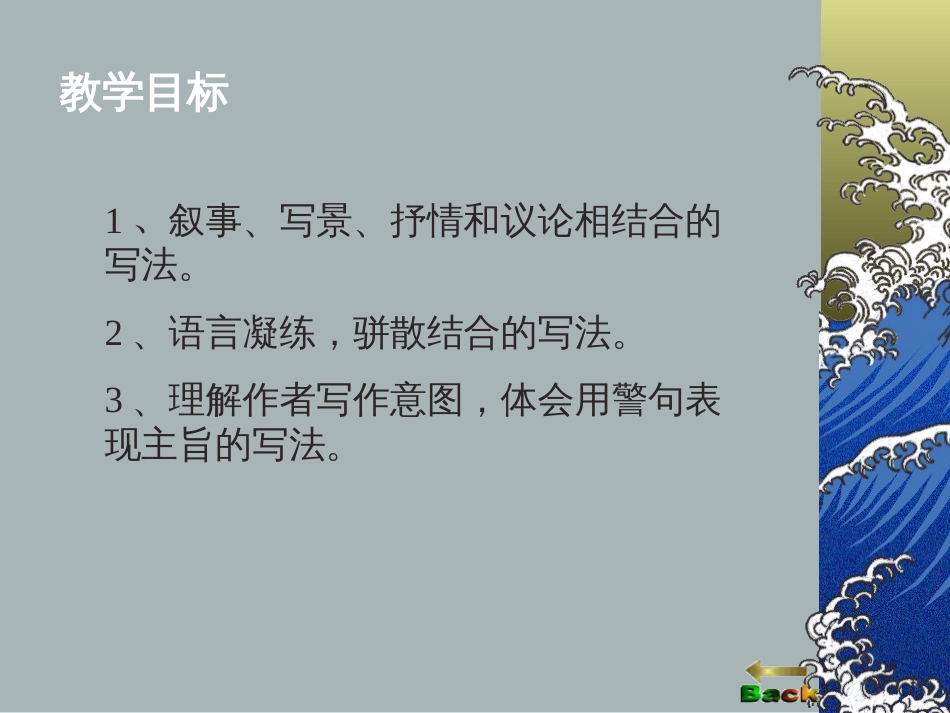 教学目标

1、叙事、写景、抒情和议论相结合的写法。

2、语言凝练，骈散结合的写法。

3、理解作者写作意图，体会用警句表现主旨的写法。

Back